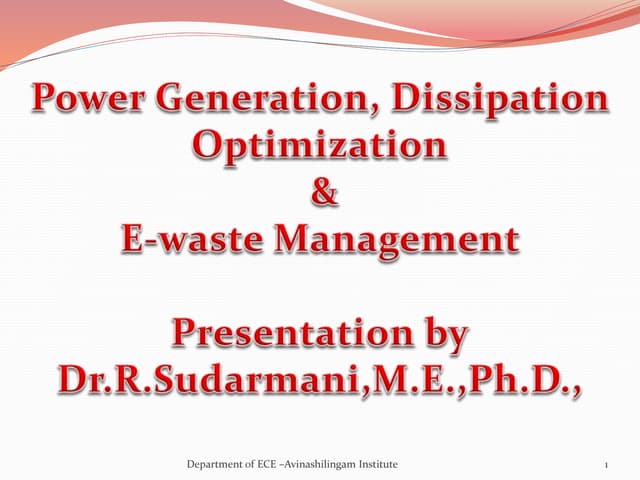 Power Generation, Dissipation Optimization
&
E-waste Management

Presentation by
Dr.R.Sudarmani,M.E.,Ph.D.,

Department of ECE –Avinashilingam Institute

1